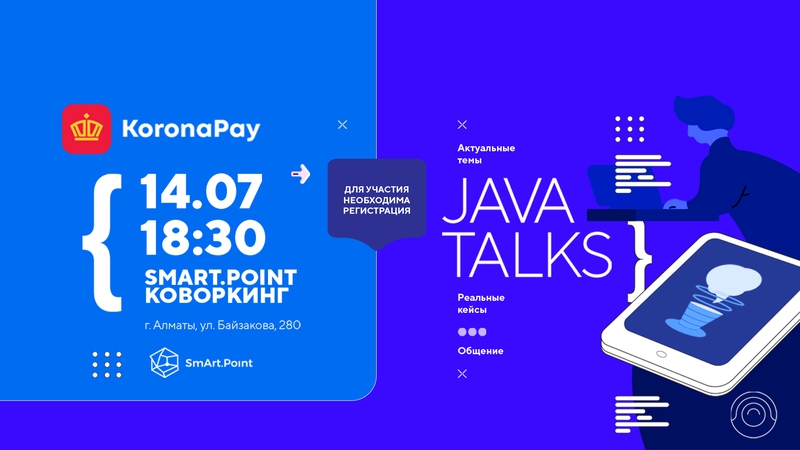 KoronaPay

{ 14.07
18:30
SMART.POINT
КОВОРКИНГ

г. Алматы, ул. Байзакова, 280

SmArt.Point

ДЛЯ УЧАСТИЯ НЕОБХОДИМА РЕГИСТРАЦИЯ

Актуальные темы

JAVA TALKS }

Реальные кейсы

Общение